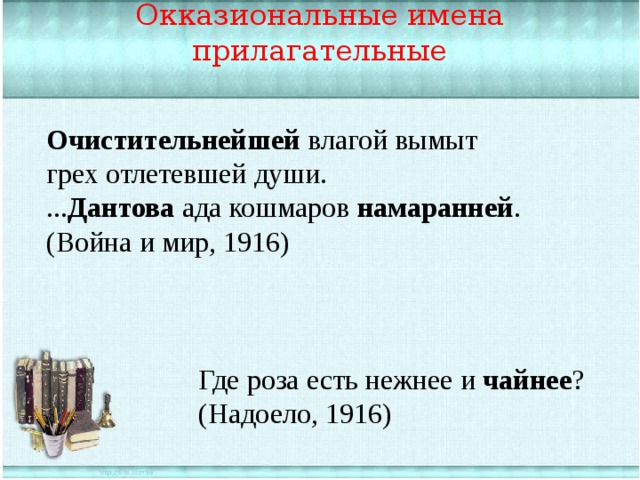 Окказиональные имена прилагательные

Очистительнейшей влагой вымыт
грех отлетевшей души.
...Дантова ада кошмаров намаранней.
(Война и мир, 1916)

Где роза есть нежнее и чайнее?
(Надоело, 1916)